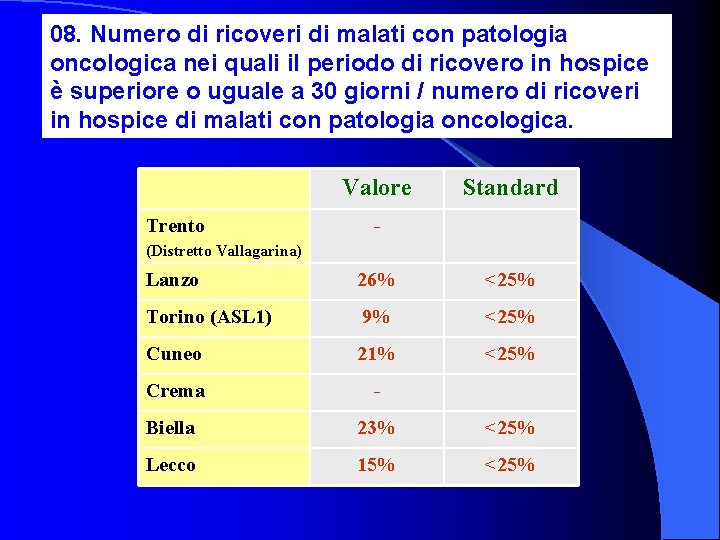 08. Numero di ricoveri di malati con patologia oncologica nei quali il periodo di ricovero in hospice è superiore o uguale a 30 giorni / numero di ricoveri in hospice di malati con patologia oncologica.

| | Valore | Standard |
|---|---|---|
| Trento (Distretto Vallagarina) | - | |
| Lanzo | 26% | <25% |
| Torino (ASL1) | 9% | <25% |
| Cuneo | 21% | <25% |
| Crema | - | |
| Biella | 23% | <25% |
| Lecco | 15% | <25% |